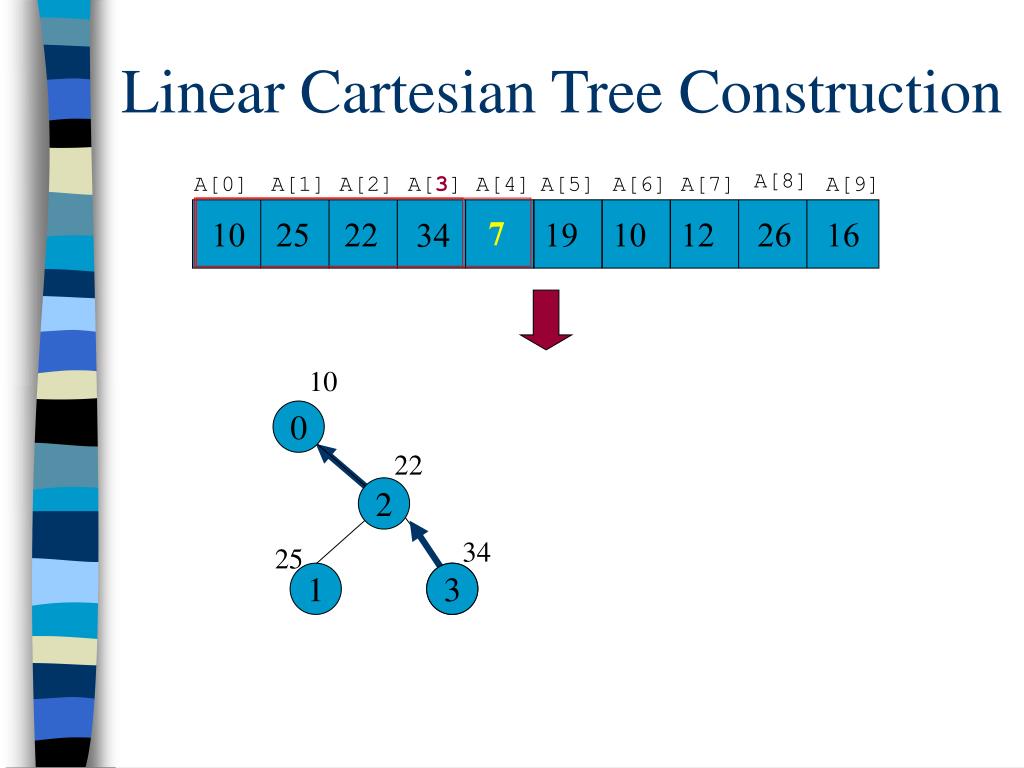 Linear Cartesian Tree Construction

| A[0] | A[1] | A[2] | A[3] | A[4] | A[5] | A[6] | A[7] | A[8] | A[9] |
|---|---|---|---|---|---|---|---|---|---|
| 10 | 25 | 22 | 34 | 7 | 19 | 10 | 12 | 26 | 16 |

10
0
22
2
25
1
34
3